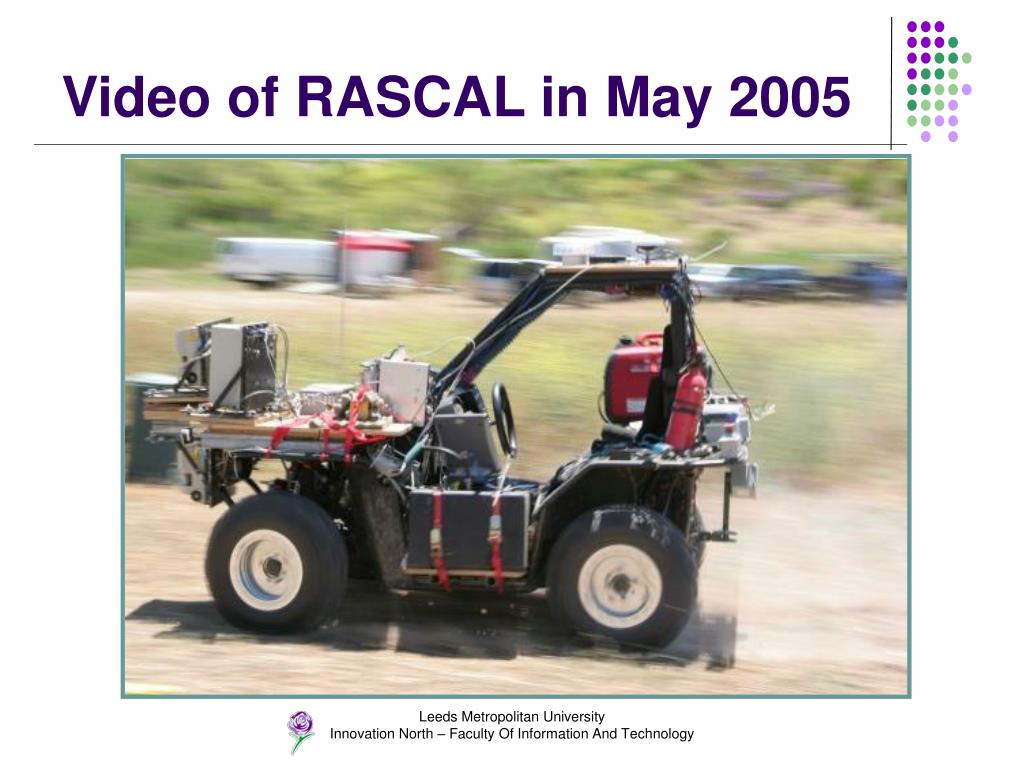 Video of RASCAL in May 2005

Leeds Metropolitan University
Innovation North – Faculty Of Information And Technology